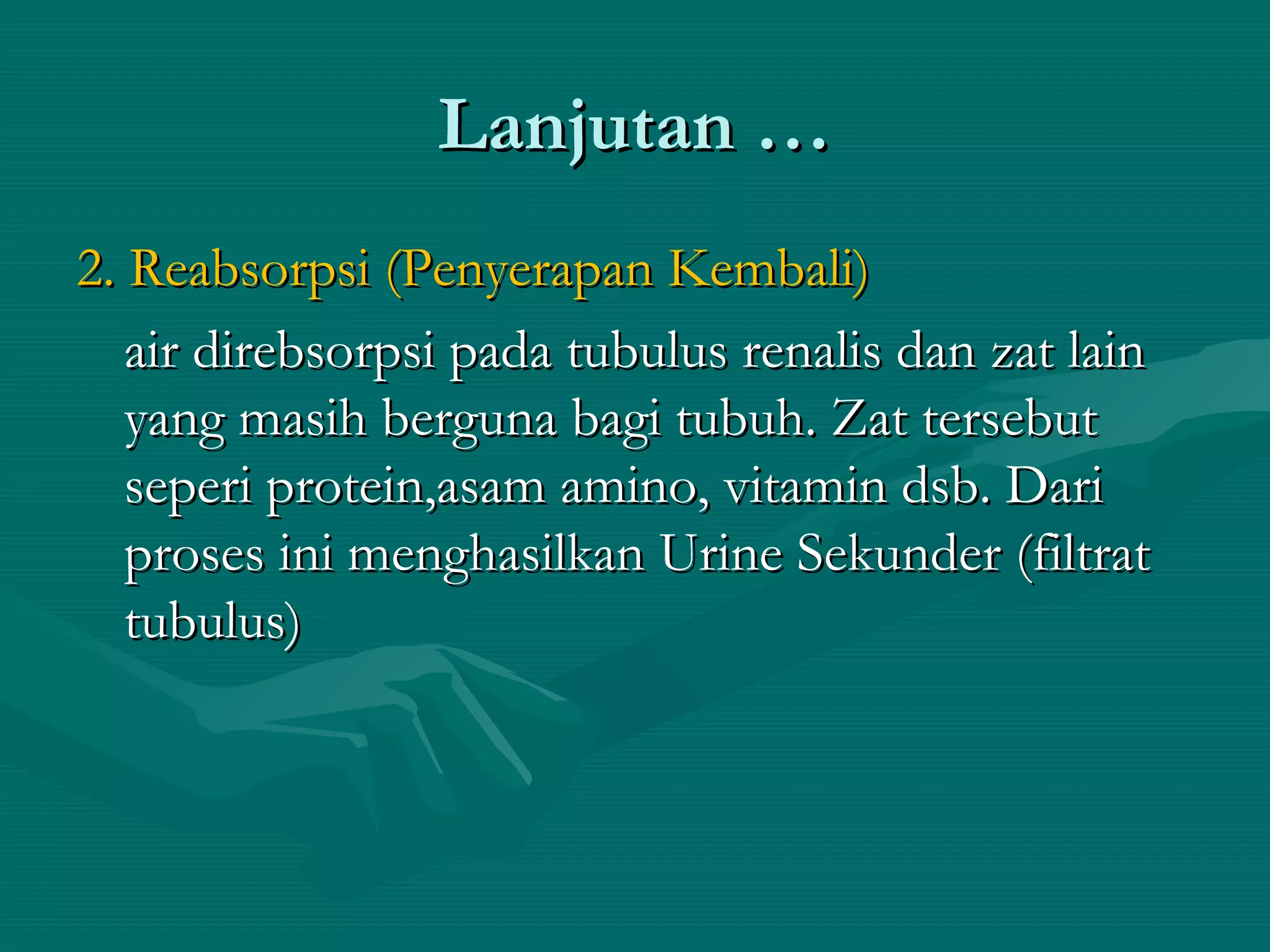 Lanjutan …

2. Reabsorpsi (Penyerapan Kembali)

air direbsorpsi pada tubulus renalis dan zat lain yang masih berguna bagi tubuh. Zat tersebut seperi protein,asam amino, vitamin dsb. Dari proses ini menghasilkan Urine Sekunder (filtrat tubulus)